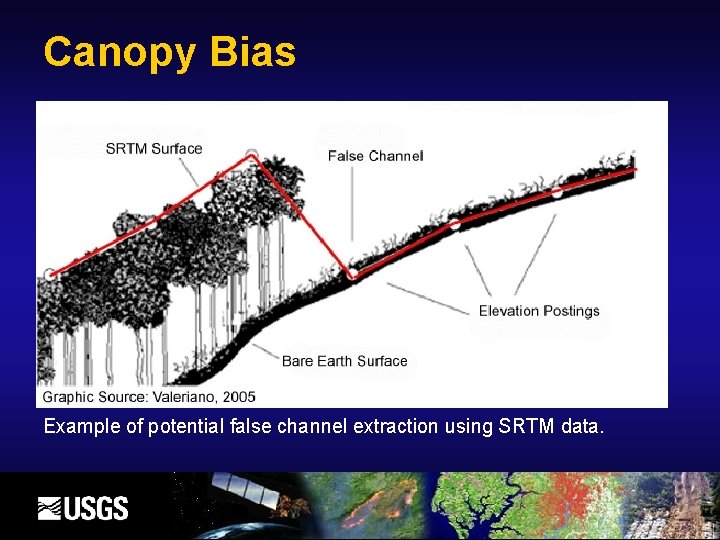 Canopy Bias

SRTM Surface

False Channel

Elevation Postings

Bare Earth Surface

Graphic Source: Valeriano, 2005

Example of potential false channel extraction using SRTM data.

USGS